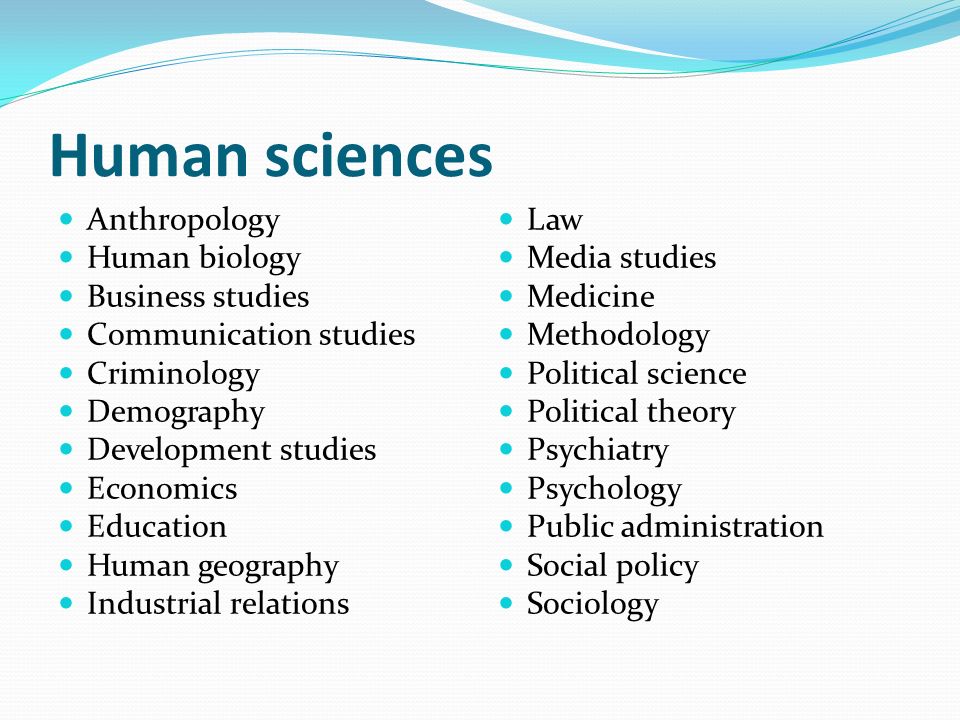 Human sciences

- Anthropology
- Human biology
- Business studies
- Communication studies
- Criminology
- Demography
- Development studies
- Economics
- Education
- Human geography
- Industrial relations

- Law
- Media studies
- Medicine
- Methodology
- Political science
- Political theory
- Psychiatry
- Psychology
- Public administration
- Social policy
- Sociology